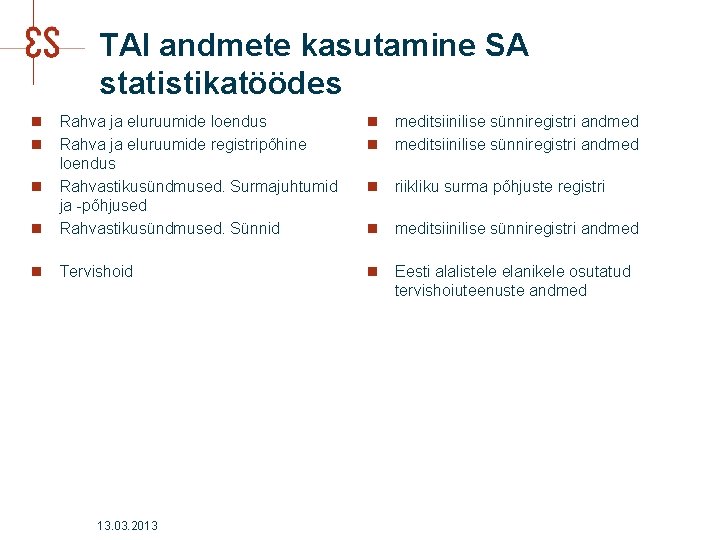 ƐS

TAI andmete kasutamine SA statistikatöödes

- Rahva ja eluruumide loendus
- Rahva ja eluruumide registripõhine loendus
- Rahvastikusündmused. Surmajuhtumid ja -põhjused
- Rahvastikusündmused. Sünnid
- Tervishoid

- meditsiinilise sünniregistri andmed
- meditsiinilise sünniregistri andmed
- riikliku surma põhjuste registri
- meditsiinilise sünniregistri andmed
- Eesti alalistele elanikele osutatud tervishoiuteenuste andmed

13.03.2013